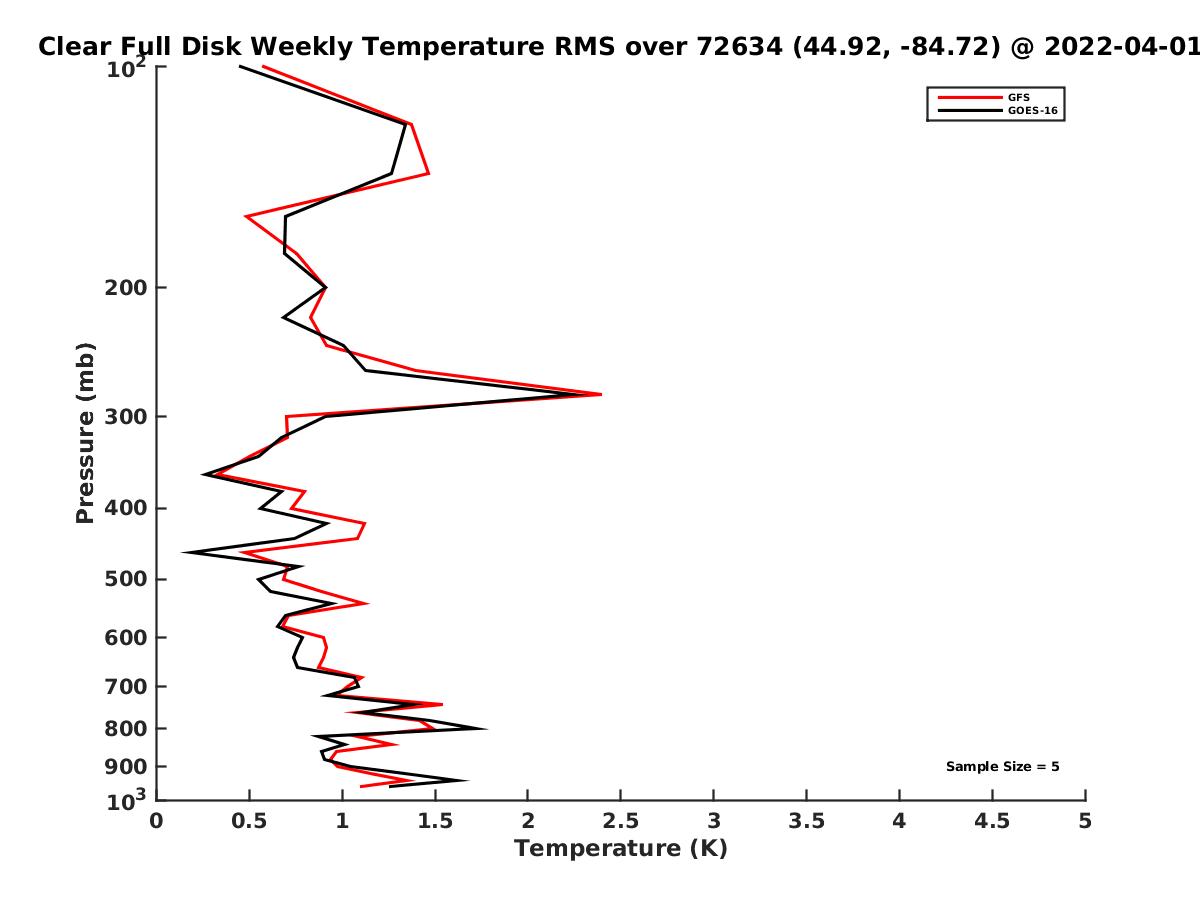 Clear Full Disk Weekly Temperature RMS over 72634 (44.92, -84.72) @ 2022-04-01

GFS
GOES-16

Pressure (mb)

$10^2$
200
300
400
500
600
700
800
900
$10^3$

Sample Size = 5

0
0.5
1
1.5
2
2.5
3
3.5
4
4.5
5
Temperature (K)